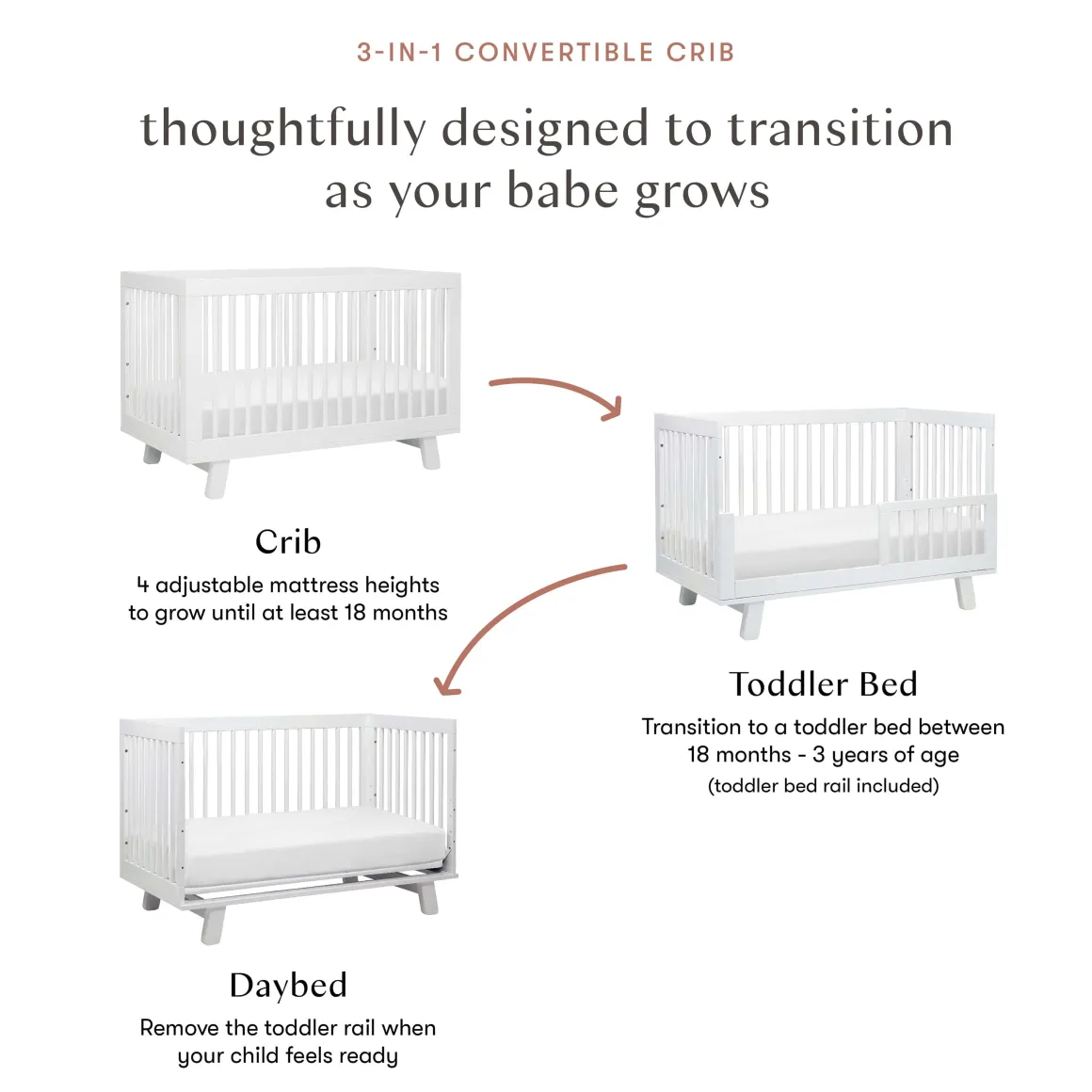 3-IN-1 CONVERTIBLE CRIB

thoughtfully designed to transition as your babe grows

Crib

4 adjustable mattress heights to grow until at least 18 months

Toddler Bed

Transition to a toddler bed between 18 months - 3 years of age (toddler bed rail included)

Daybed

Remove the toddler rail when your child feels ready